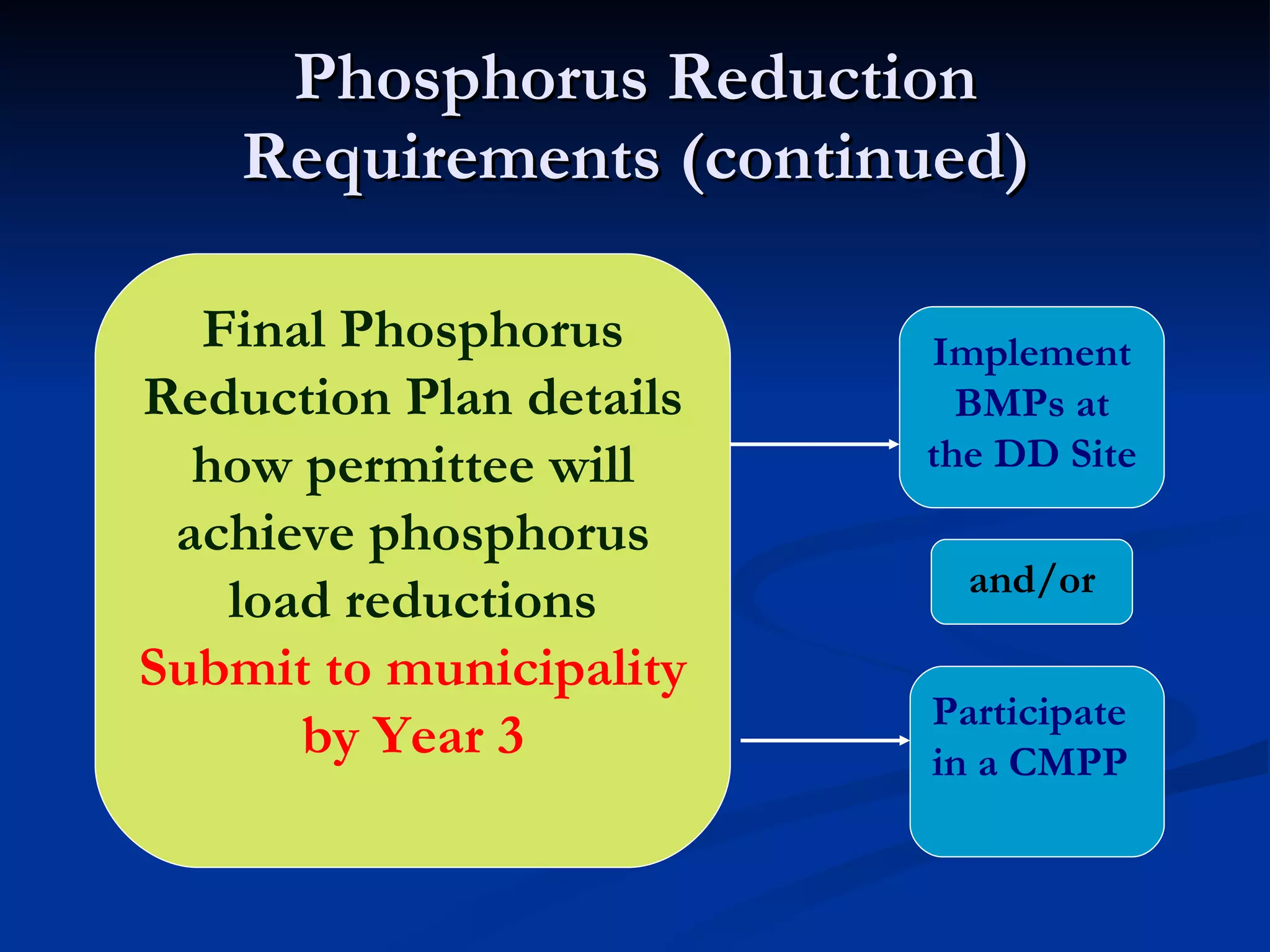 Phosphorus Reduction Requirements (continued)

Final Phosphorus Reduction Plan details how permittee will achieve phosphorus load reductions
Submit to municipality by Year 3

Implement BMPs at the DD Site

and/or

Participate in a CMPP